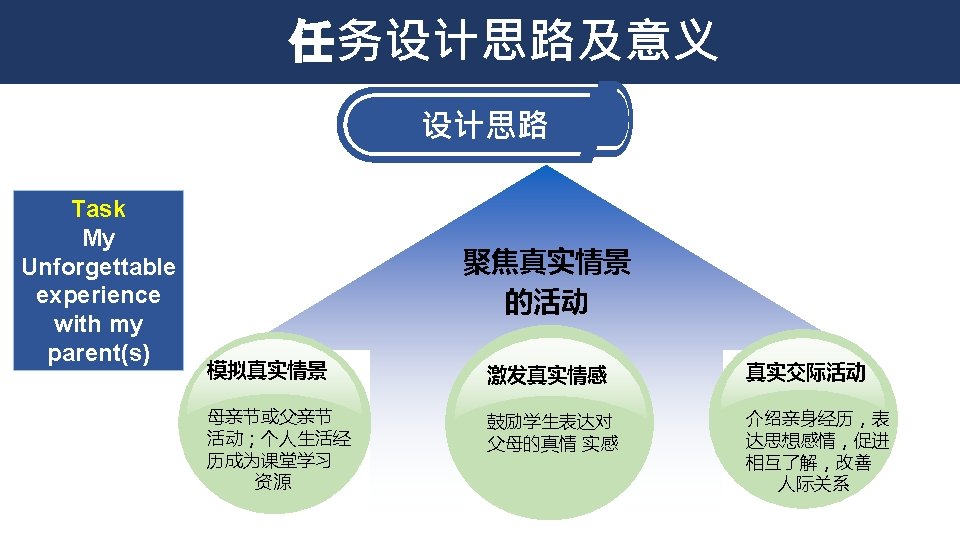 任务设计思路及意义

设计思路

Task
My Unforgettable experience with my parent(s)

聚焦真实情景的活动

模拟真实情景

母亲节或父亲节活动；个人生活经历成为课堂学习资源

激发真实情感

鼓励学生表达对父母的真情 实感

真实交际活动

介绍亲身经历，表达思想感情，促进相互了解，改善人际关系